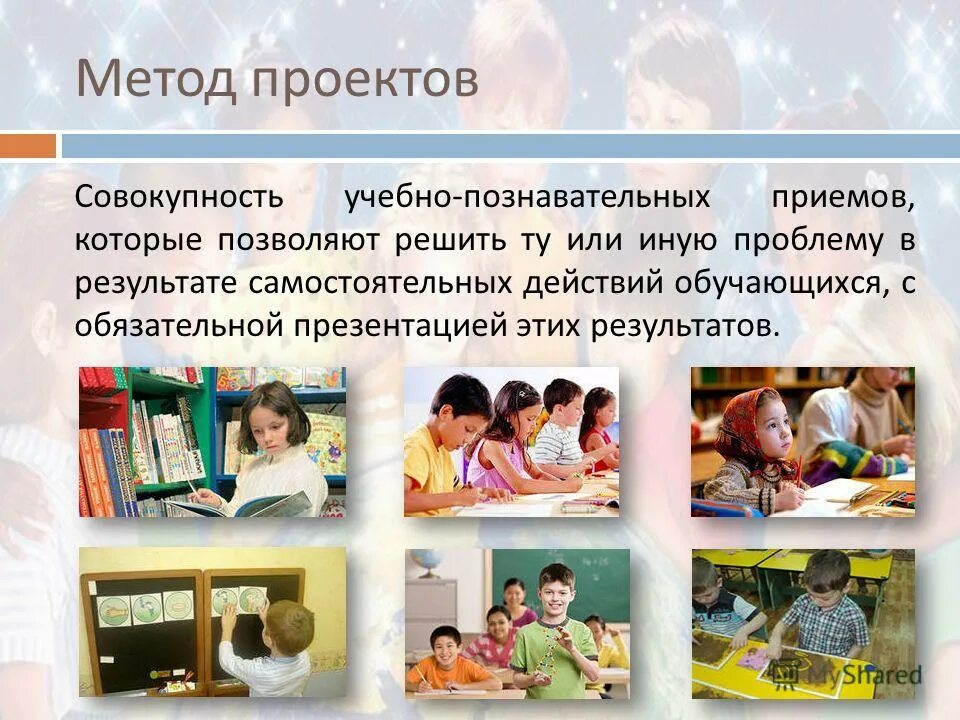 Метод проектов

Совокупность учебно-познавательных приемов, которые позволяют решить ту или иную проблему в результате самостоятельных действий обучающихся, с обязательной презентацией этих результатов.

MyShared